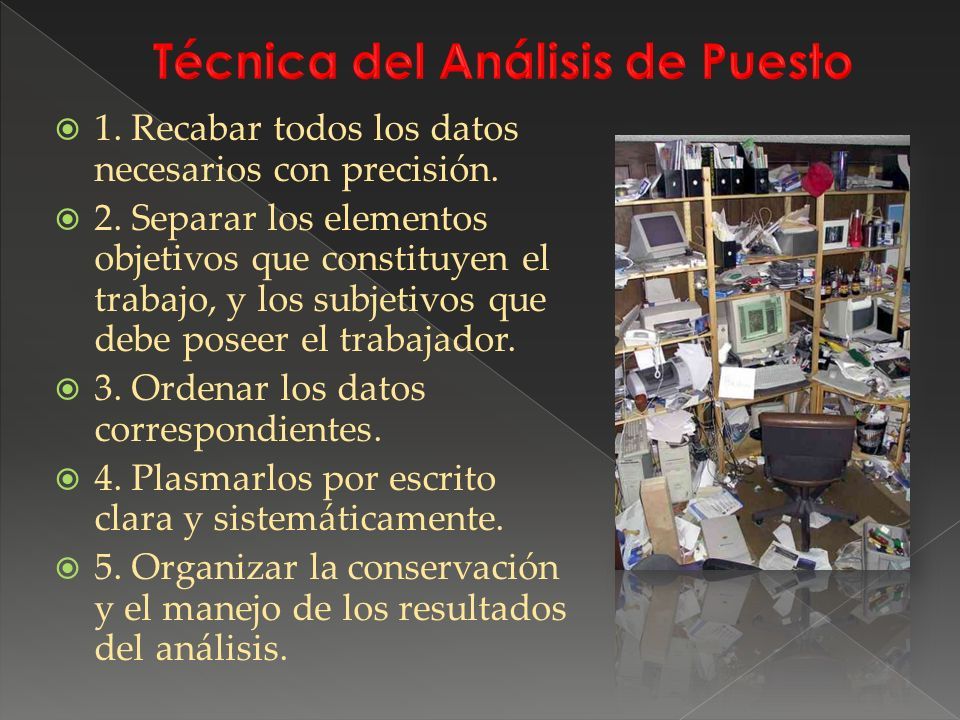 Técnica del Análisis de Puesto

1. Recabar todos los datos necesarios con precisión.

2. Separar los elementos objetivos que constituyen el trabajo, y los subjetivos que debe poseer el trabajador.

3. Ordenar los datos correspondientes.

4. Plasmarlos por escrito clara y sistemáticamente.

5. Organizar la conservación y el manejo de los resultados del análisis.